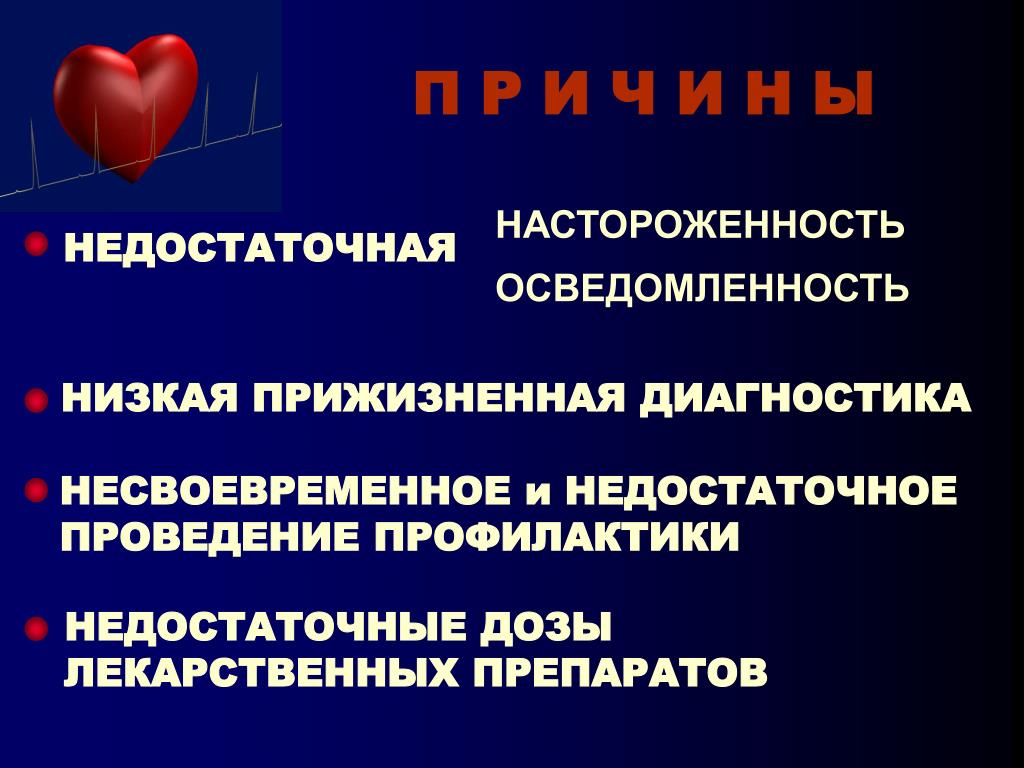 П Р И Ч И Н Ы

НЕДОСТАТОЧНАЯ НАСТОРОЖЕННОСТЬ
ОСВЕДОМЛЕННОСТЬ

НИЗКАЯ ПРИЖИЗНЕННАЯ ДИАГНОСТИКА

НЕСВОЕВРЕМЕННОЕ и НЕДОСТАТОЧНОЕ ПРОВЕДЕНИЕ ПРОФИЛАКТИКИ

НЕДОСТАТОЧНЫЕ ДОЗЫ ЛЕКАРСТВЕННЫХ ПРЕПАРАТОВ